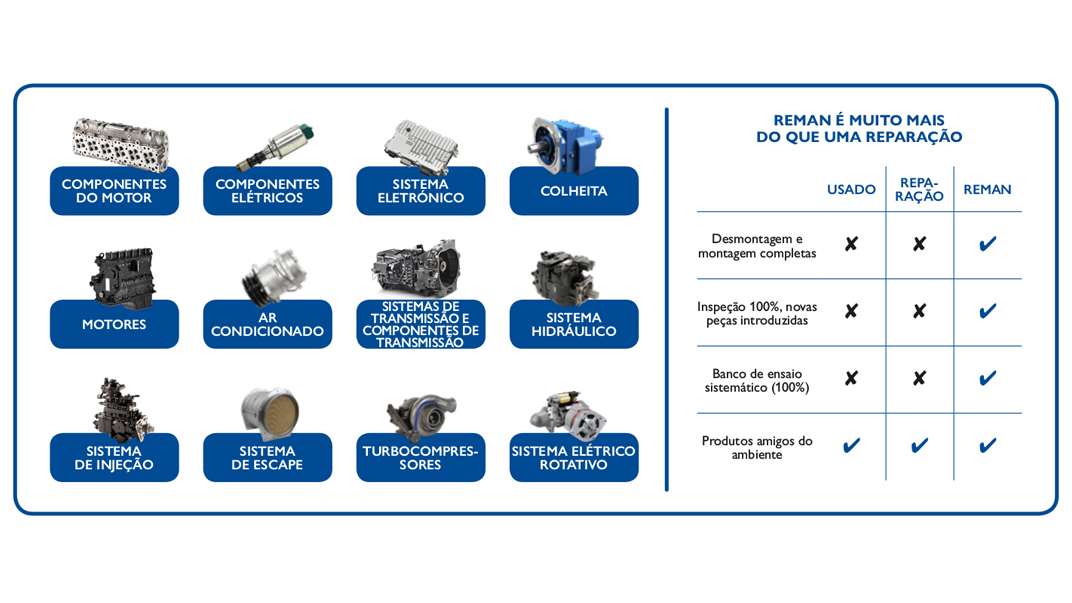 COMPONENTES DO MOTOR

COMPONENTES ELÉTRICOS

SISTEMA ELETRÓNICO

COLHEITA

MOTORES

AR CONDICIONADO

SISTEMAS DE TRANSMISSÃO E COMPONENTES DE TRANSMISSÃO

SISTEMA HIDRÁULICO

SISTEMA DE INJEÇÃO

SISTEMA DE ESCAPE

TURBOCOMPRESSORES

SISTEMA ELÉTRICO ROTATIVO

REMAN É MUITO MAIS DO QUE UMA REPARAÇÃO

| | USADO | REPARAÇÃO | REMAN |
|---|---|---|---|
| Desmontagem e montagem completas | ✘ | ✘ | ✔ |
| Inspeção 100%, novas peças introduzidas | ✘ | ✘ | ✔ |
| Banco de ensaio sistemático (100%) | ✘ | ✘ | ✔ |
| Produtos amigos do ambiente | ✔ | ✔ | ✔ |